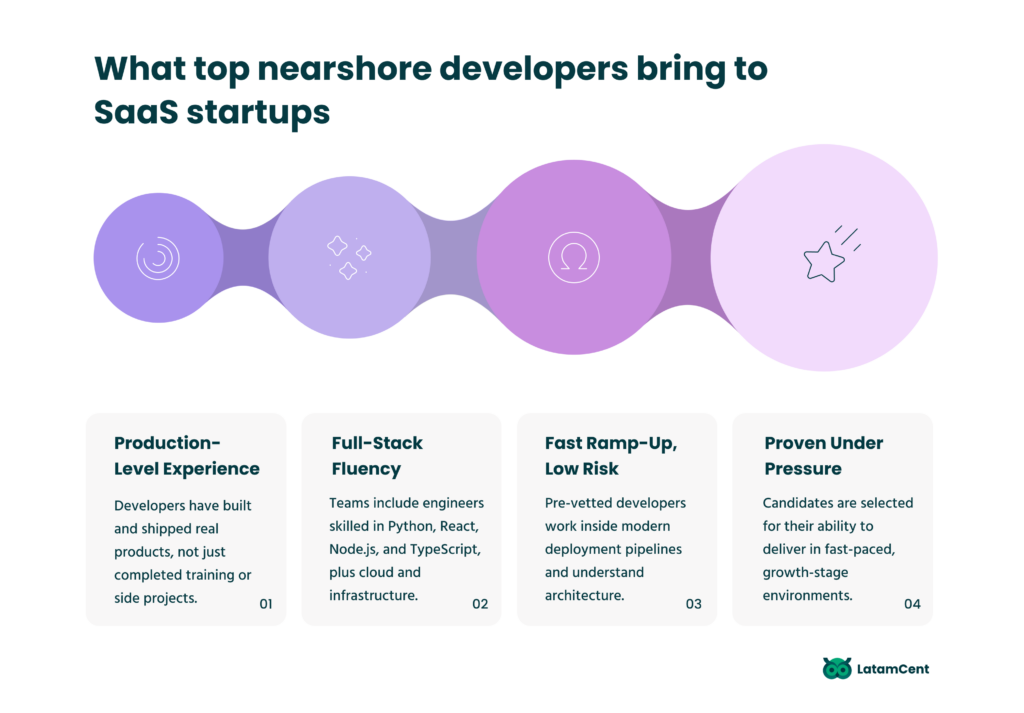 What top nearshore developers bring to SaaS startups

Production-Level Experience

Developers have built and shipped real products, not just completed training or side projects.

01

Full-Stack Fluency

Teams include engineers skilled in Python, React, Node.js, and TypeScript, plus cloud and infrastructure.

02

Fast Ramp-Up, Low Risk

Pre-vetted developers work inside modern deployment pipelines and understand architecture.

03

Proven Under Pressure

Candidates are selected for their ability to deliver in fast-paced, growth-stage environments.

04

LatamCent